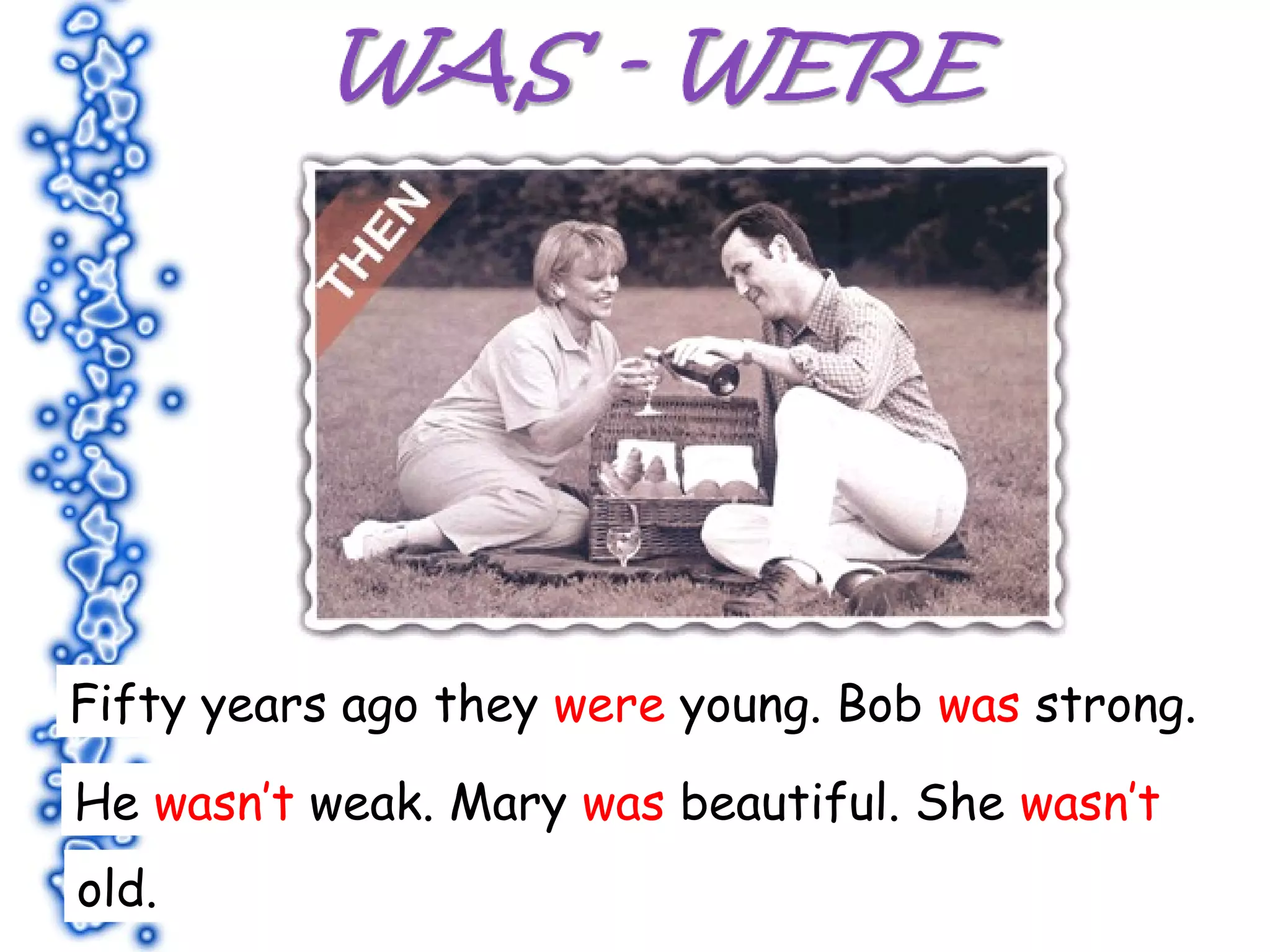 WAS - WERE

THEN

Fifty years ago they were young. Bob was strong. He wasn't weak. Mary was beautiful. She wasn't old.